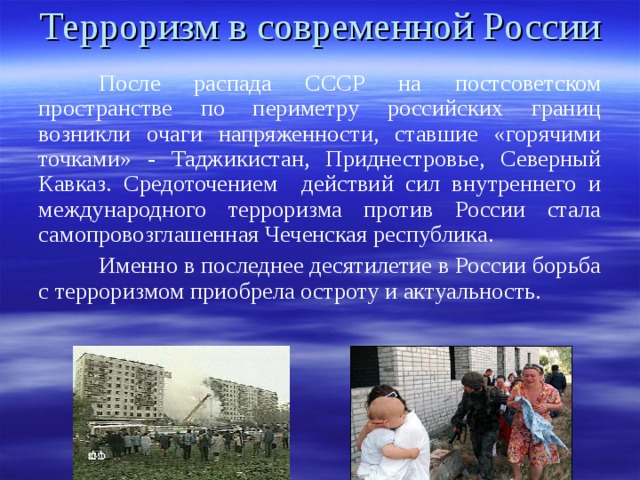 Терроризм в современной России

После распада СССР на постсоветском пространстве по периметру российских границ возникли очаги напряженности, ставшие «горячими точками» - Таджикистан, Приднестровье, Северный Кавказ. Средоточением действий сил внутреннего и международного терроризма против России стала самопровозглашенная Чеченская республика.

Именно в последнее десятилетие в России борьба с терроризмом приобрела остроту и актуальность.